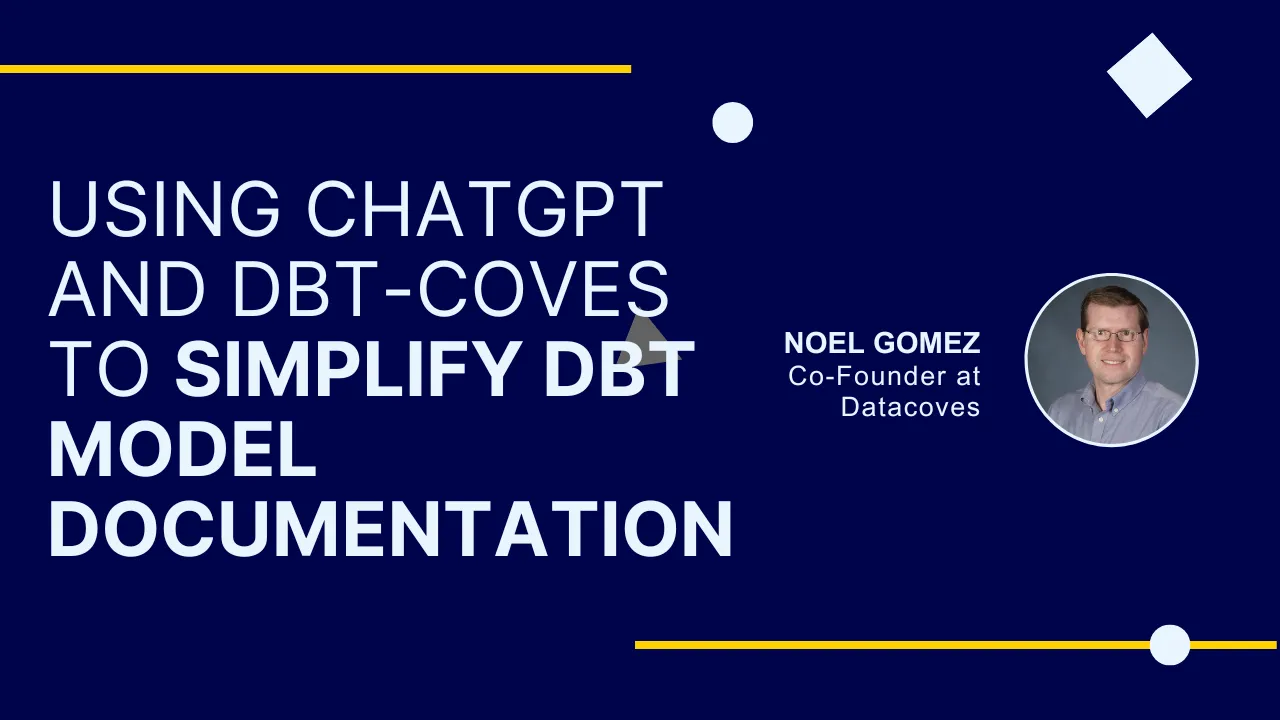 USING CHATGPT AND DBT-COVES TO SIMPLIFY DBT MODEL DOCUMENTATION

NOEL GOMEZ
Co-Founder at Datacoves